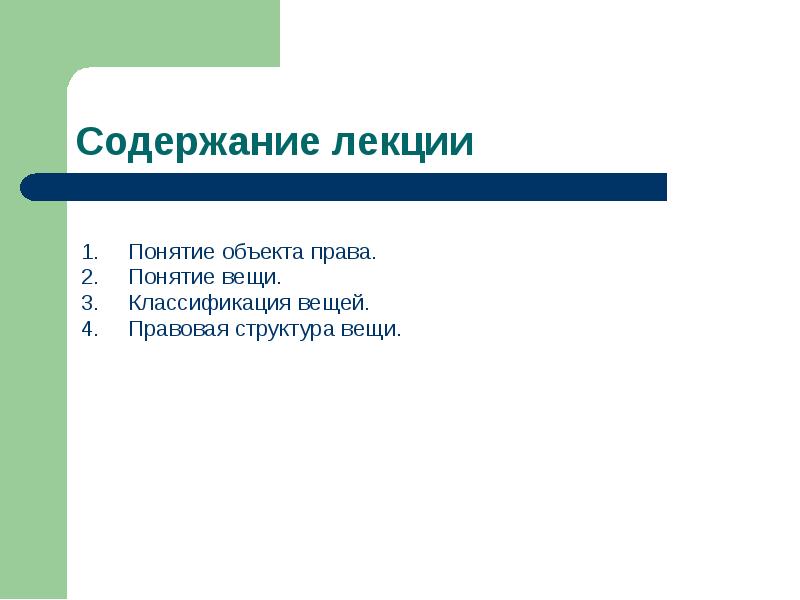 Содержание лекции

1. Понятие объекта права.
2. Понятие вещи.
3. Классификация вещей.
4. Правовая структура вещи.